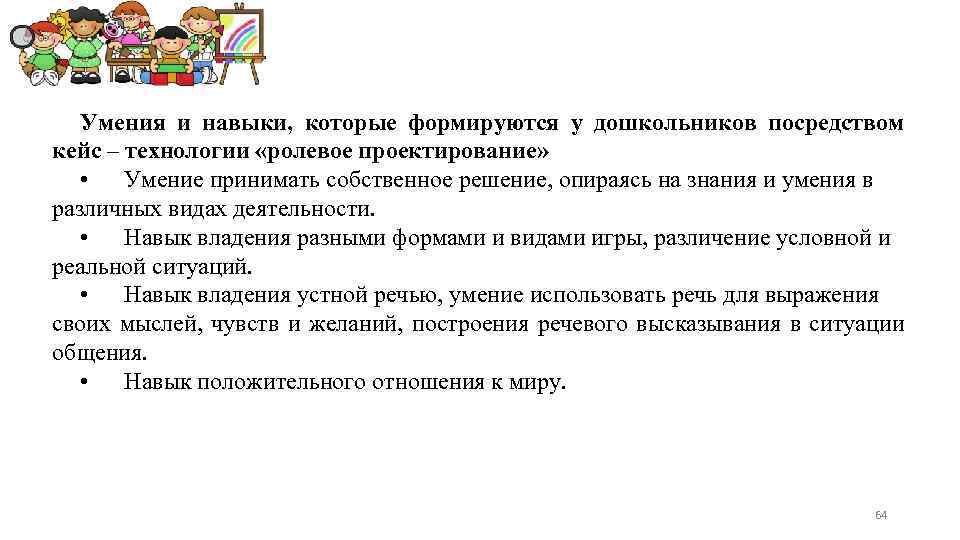 Умения и навыки, которые формируются у дошкольников посредством кейс – технологии «ролевое проектирование»

• Умение принимать собственное решение, опираясь на знания и умения в различных видах деятельности.

• Навык владения разными формами и видами игры, различение условной и реальной ситуаций.

• Навык владения устной речью, умение использовать речь для выражения своих мыслей, чувств и желаний, построения речевого высказывания в ситуации общения.

• Навык положительного отношения к миру.

64